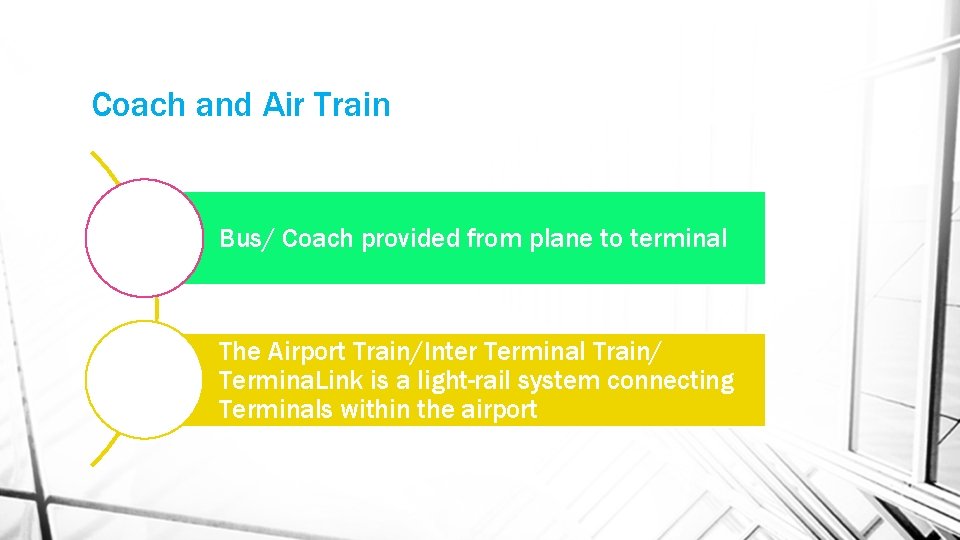 Coach and Air Train

Bus/ Coach provided from plane to terminal

The Airport Train/Inter Terminal Train/ TerminaLink is a light-rail system connecting Terminals within the airport